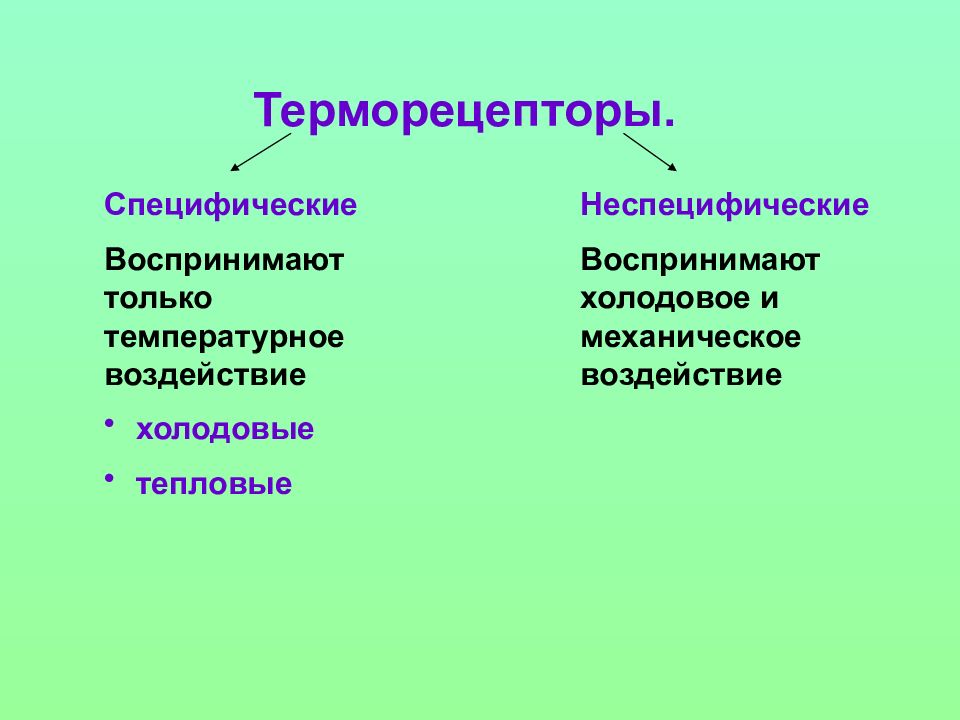 Терморецепторы.

Специфические

Воспринимают только температурное воздействие

• холодовые

• тепловые

Неспецифические

Воспринимают холодовое и механическое воздействие